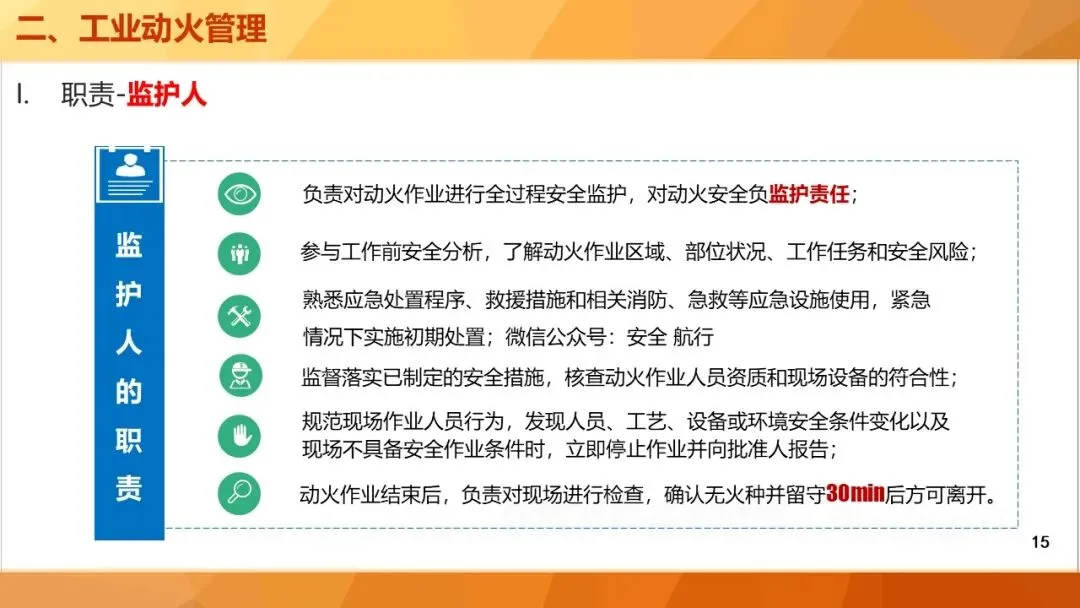 二、工业动火管理

I. 职责-监护人

监护人的职责

负责对动火作业进行全过程安全监护，对动火安全负监护责任；

参与工作前安全分析，了解动火作业区域、部位状况、工作任务和安全风险；

熟悉应急处置程序、救援措施和相关消防、急救等应急设施使用，紧急情况下实施初期处置；微信公众号：安全 航行

监督落实已制定的安全措施，核查动火作业人员资质和现场设备的符合性；

规范现场作业人员行为，发现人员、工艺、设备或环境安全条件变化以及现场不具备安全作业条件时，立即停止作业并向批准人报告；

动火作业结束后，负责对现场进行检查，确认无火种并留守30min后方可离开。

15